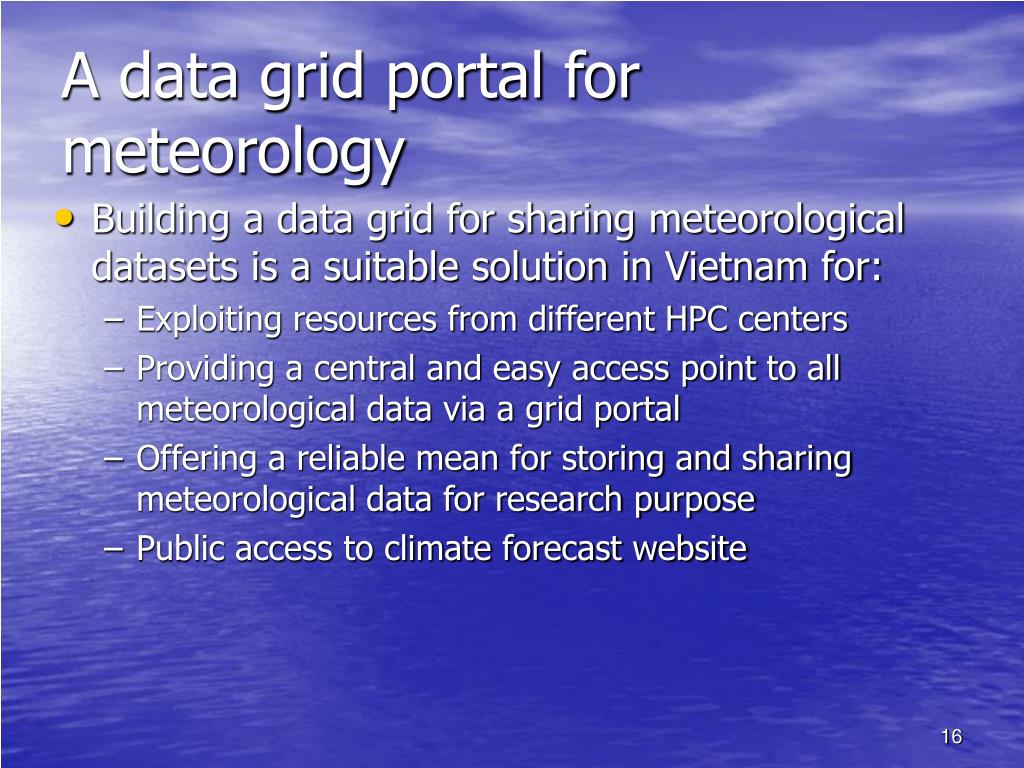 A data grid portal for meteorology

• Building a data grid for sharing meteorological datasets is a suitable solution in Vietnam for:
– Exploiting resources from different HPC centers
– Providing a central and easy access point to all meteorological data via a grid portal
– Offering a reliable mean for storing and sharing meteorological data for research purpose
– Public access to climate forecast website

16